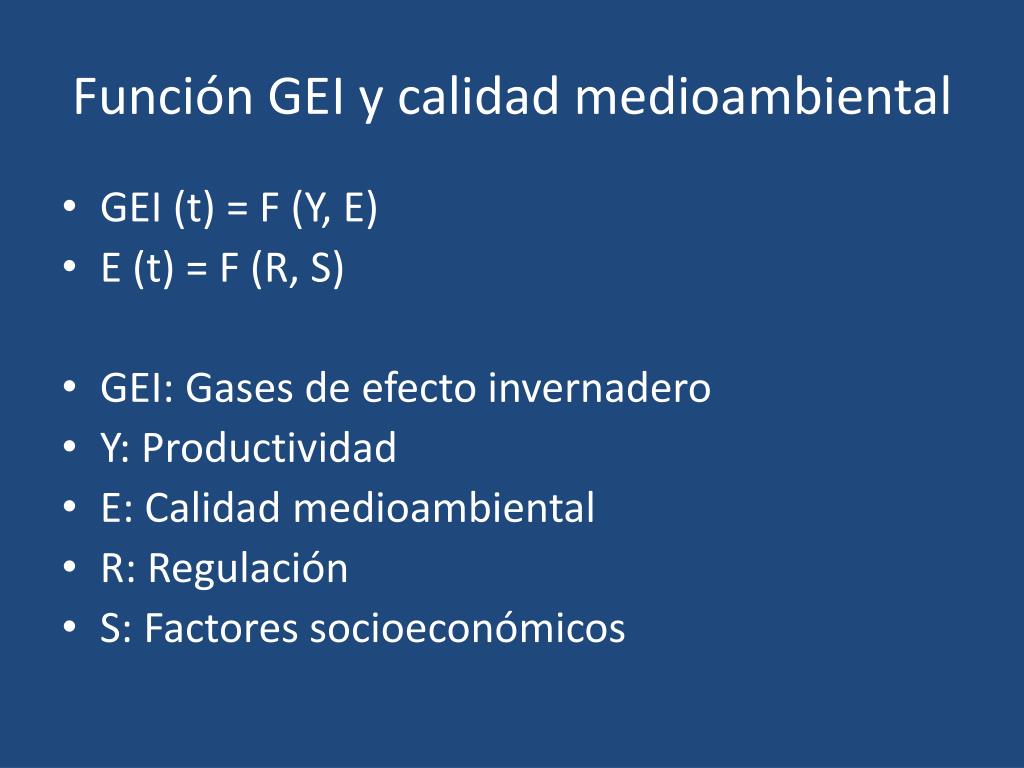 Función GEI y calidad medioambiental

• GEI (t) = F (Y, E)
• E (t) = F (R, S)

• GEI: Gases de efecto invernadero
• Y: Productividad
• E: Calidad medioambiental
• R: Regulación
• S: Factores socioeconómicos